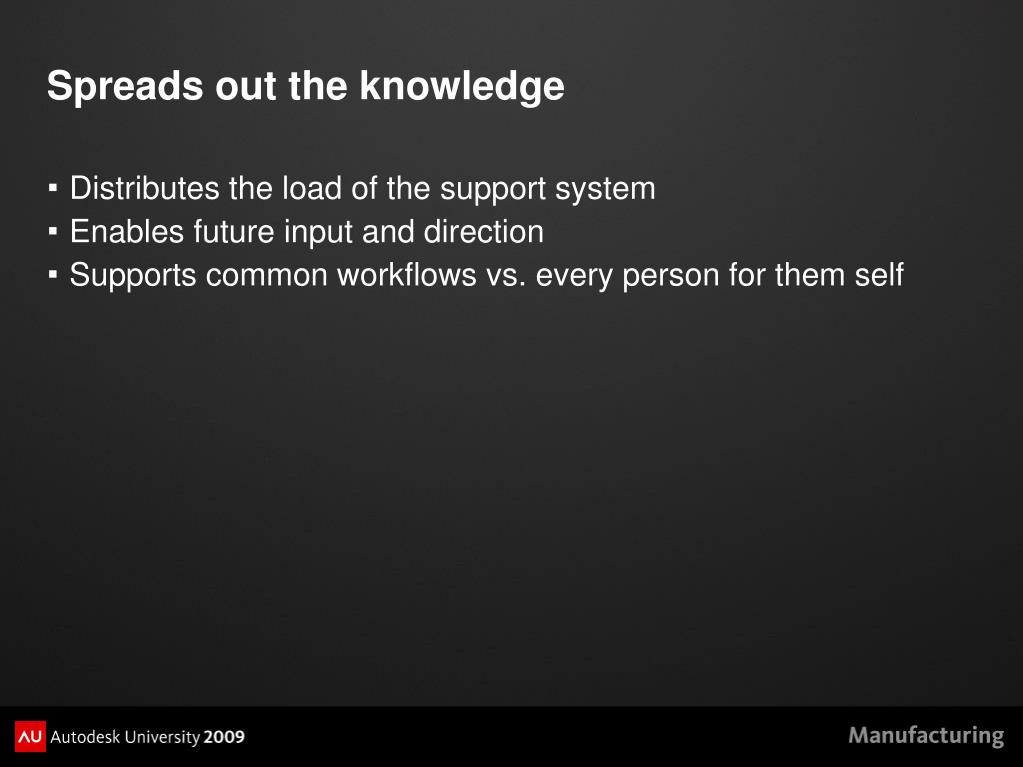 Spreads out the knowledge

▪ Distributes the load of the support system
▪ Enables future input and direction
▪ Supports common workflows vs. every person for them self

AU Autodesk University 2009

Manufacturing